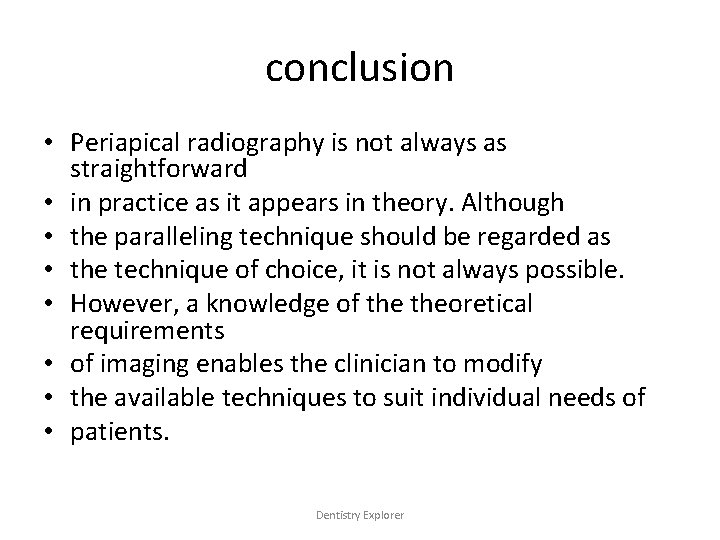 conclusion

• Periapical radiography is not always as straightforward
• in practice as it appears in theory. Although
• the paralleling technique should be regarded as
• the technique of choice, it is not always possible.
• However, a knowledge of the theoretical requirements
• of imaging enables the clinician to modify
• the available techniques to suit individual needs of
• patients.

Dentistry Explorer